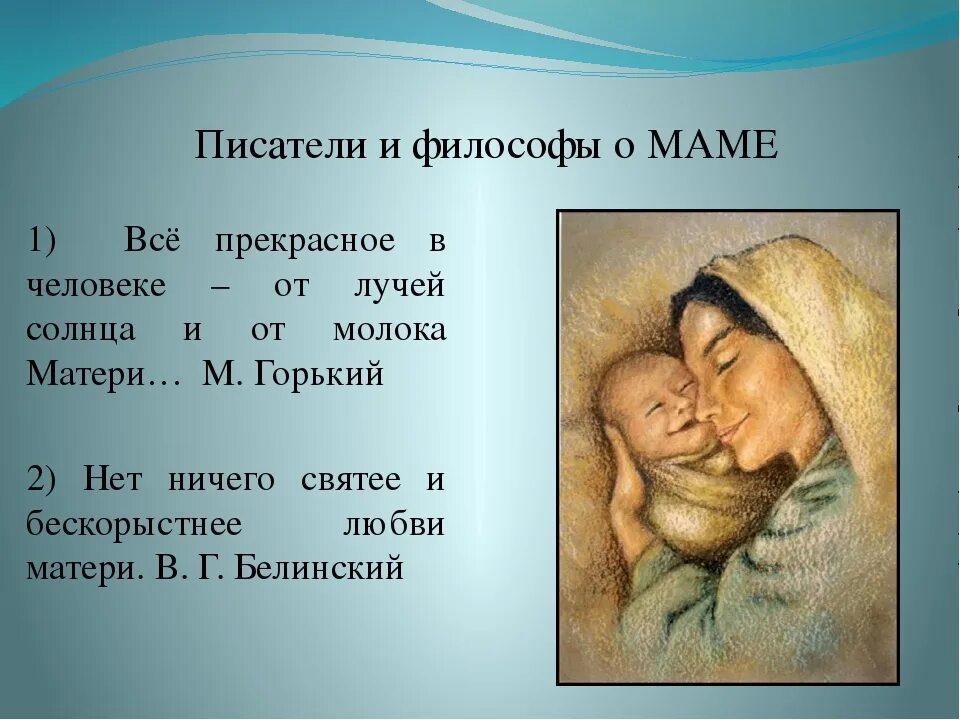 Писатели и философы о МАМЕ

1) Всё прекрасное в человеке – от лучей солнца и от молока Матери… М. Горький

2) Нет ничего святее и бескорыстнее любви матери. В. Г. Белинский